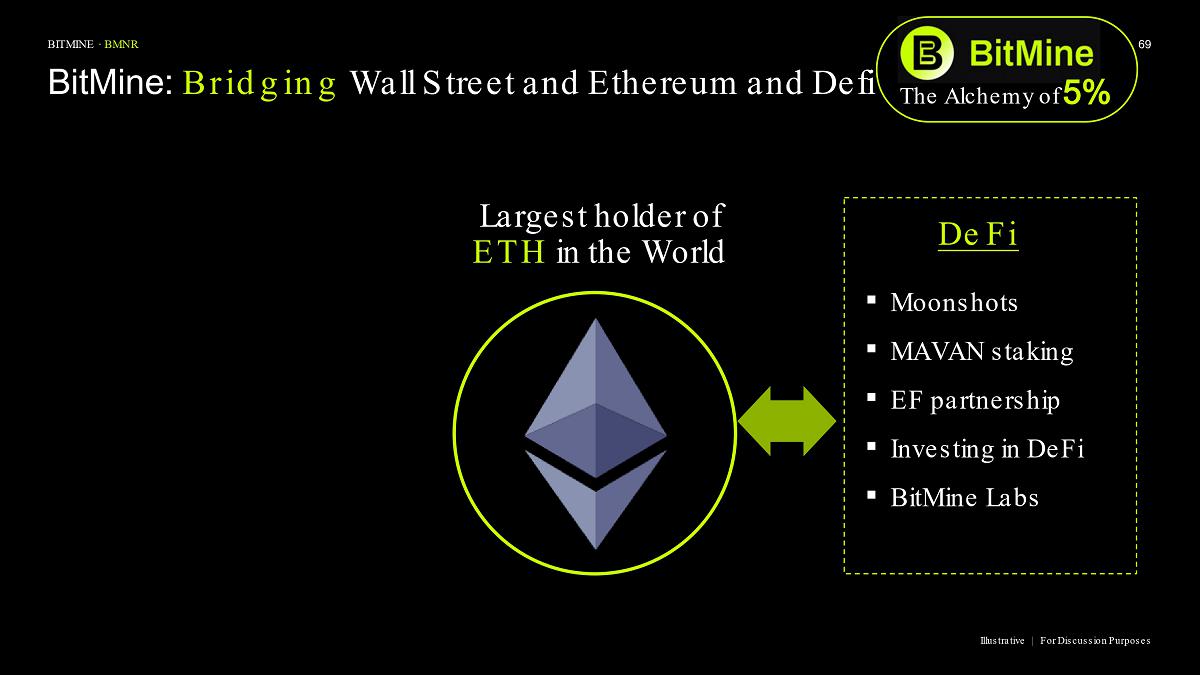 BITMINE · BMNR

BitMine: Bridging Wall Street and Ethereum and Defi

BitMine
The Alchemy of 5%

69

Largest holder of ETH in the World

DeFi

▪ Moonshots
▪ MAVAN staking
▪ EF partnership
▪ Investing in DeFi
▪ BitMine Labs

Illustrative | For Discussion Purposes